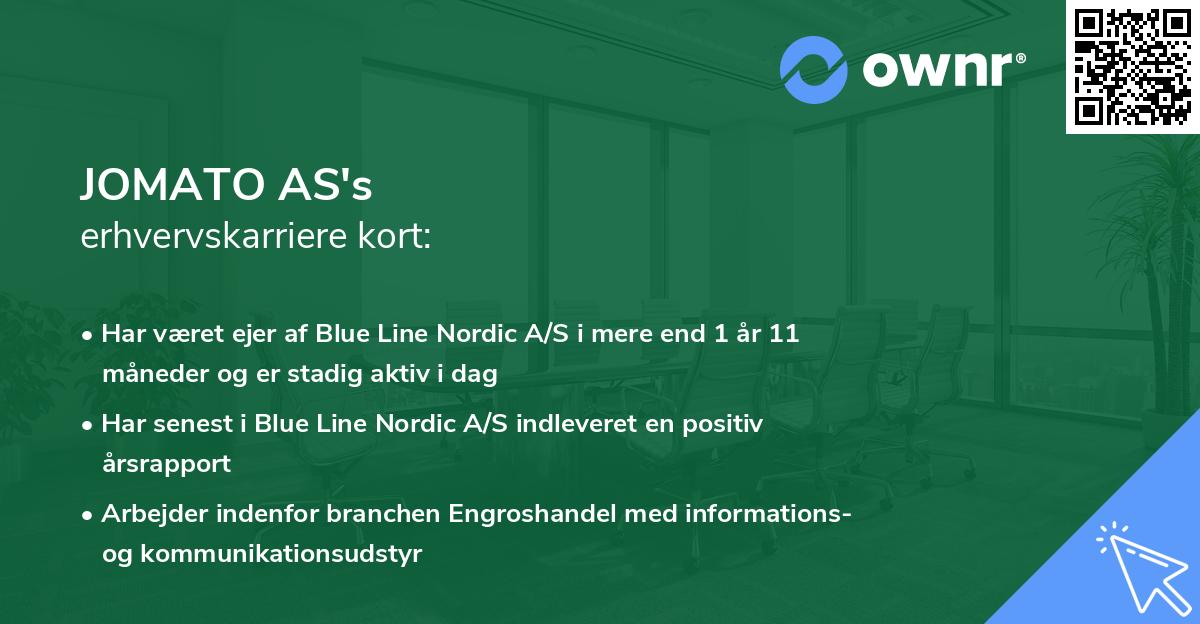 ownr®

JOMATO AS's
erhvervskarriere kort:

• Har været ejer af Blue Line Nordic A/S i mere end 1 år 11 måneder og er stadig aktiv i dag

• Har senest i Blue Line Nordic A/S indleveret en positiv årsrapport

• Arbejder indenfor branchen Engroshandel med informations- og kommunikationsudstyr